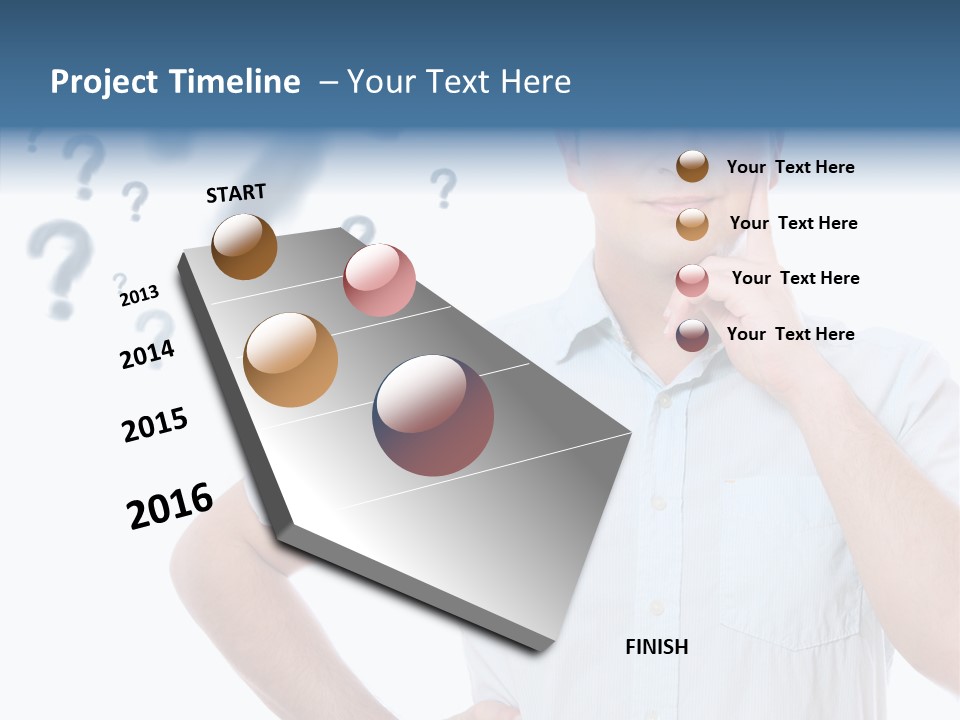 Project Timeline – Your Text Here

START

2013

2014

2015

2016

FINISH

Your Text Here

Your Text Here

Your Text Here

Your Text Here